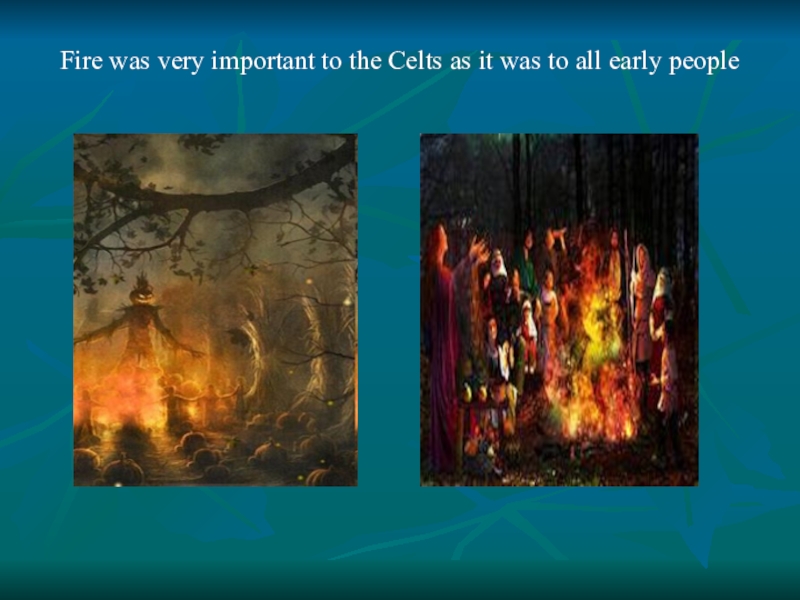 Fire was very important to the Celts as it was to all early people